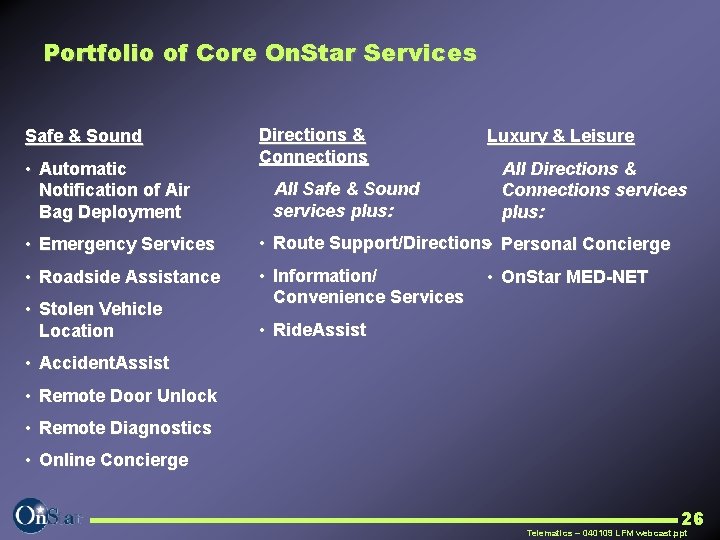 Portfolio of Core OnStar Services

Safe & Sound

• Automatic Notification of Air Bag Deployment
• Emergency Services
• Roadside Assistance
• Stolen Vehicle Location
• AccidentAssist
• Remote Door Unlock
• Remote Diagnostics
• Online Concierge

Directions & Connections

All Safe & Sound services plus:

• Route Support/Directions
• Information/ Convenience Services
• RideAssist

Luxury & Leisure

All Directions & Connections services plus:

• Personal Concierge
• OnStar MED-NET

OnStar

26

Telematics – 040109 LFM webcast.ppt